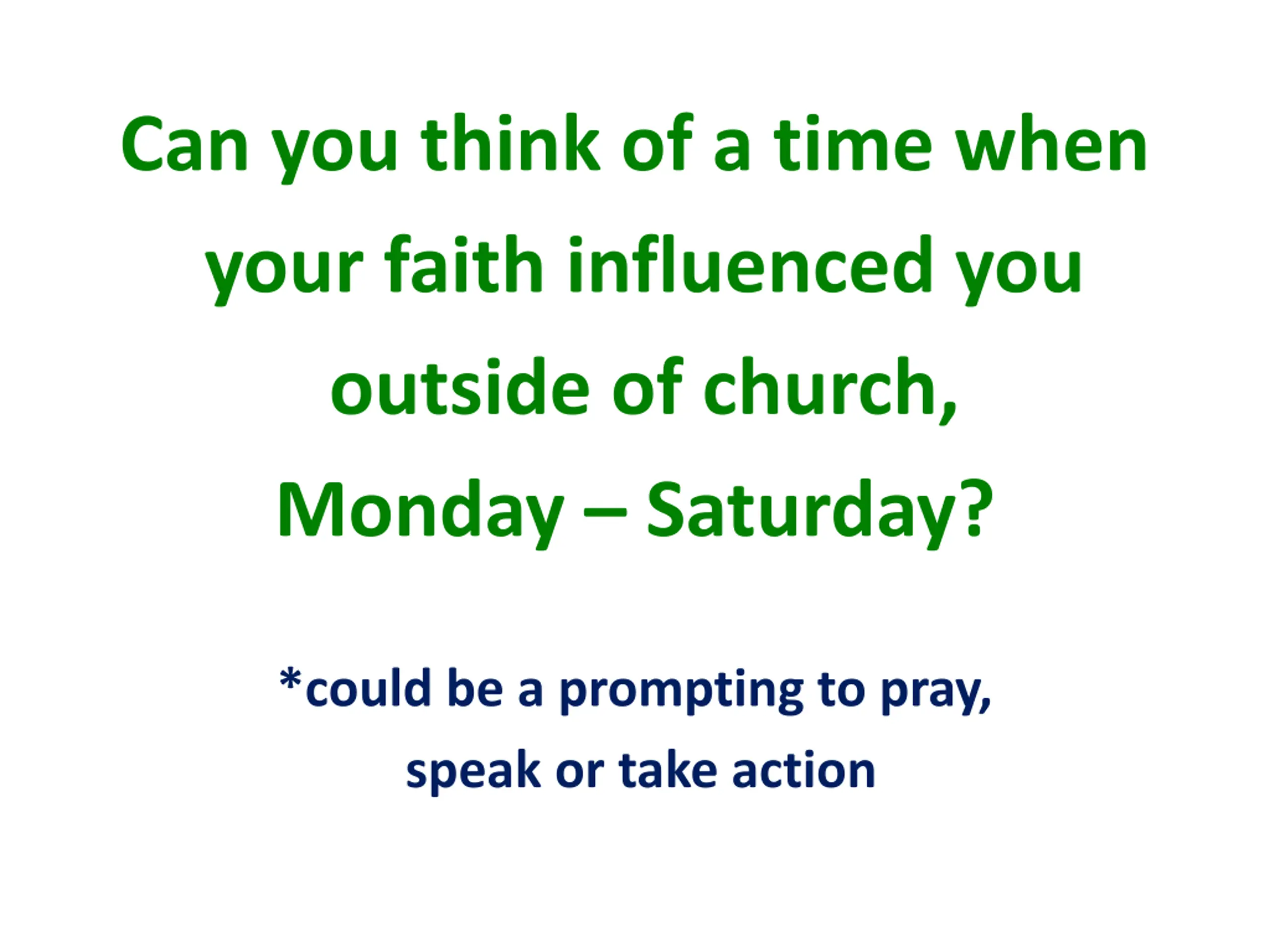 Can you think of a time when your faith influenced you outside of church, Monday – Saturday?

*could be a prompting to pray, speak or take action